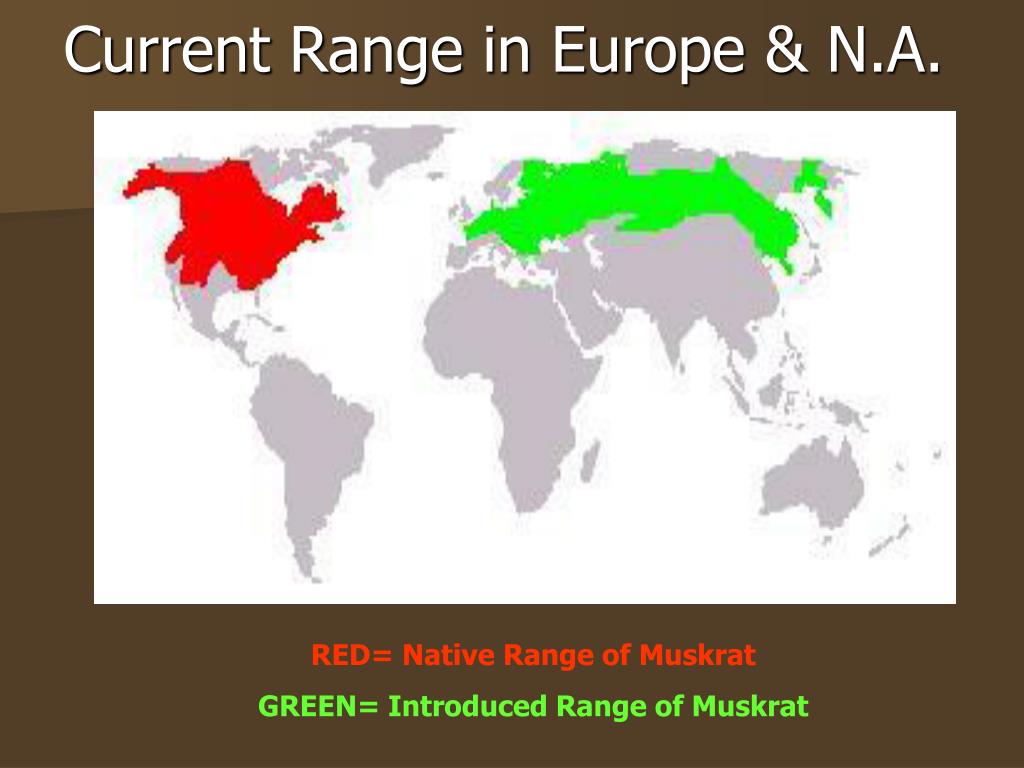 Current Range in Europe & N.A.

RED= Native Range of Muskrat

GREEN= Introduced Range of Muskrat